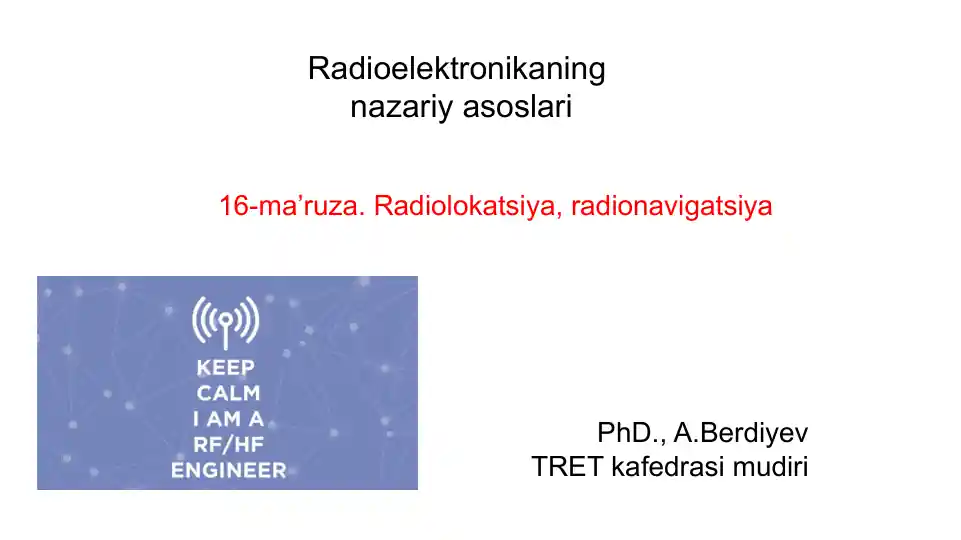 Radioelektronikaning nazariy asoslari

16-ma’ruza. Radiolokatsiya, radionavigatsiya

KEEP CALM I AM A RF/HF ENGINEER

PhD., A.Berdiyev
TRET kafedrasi mudiri